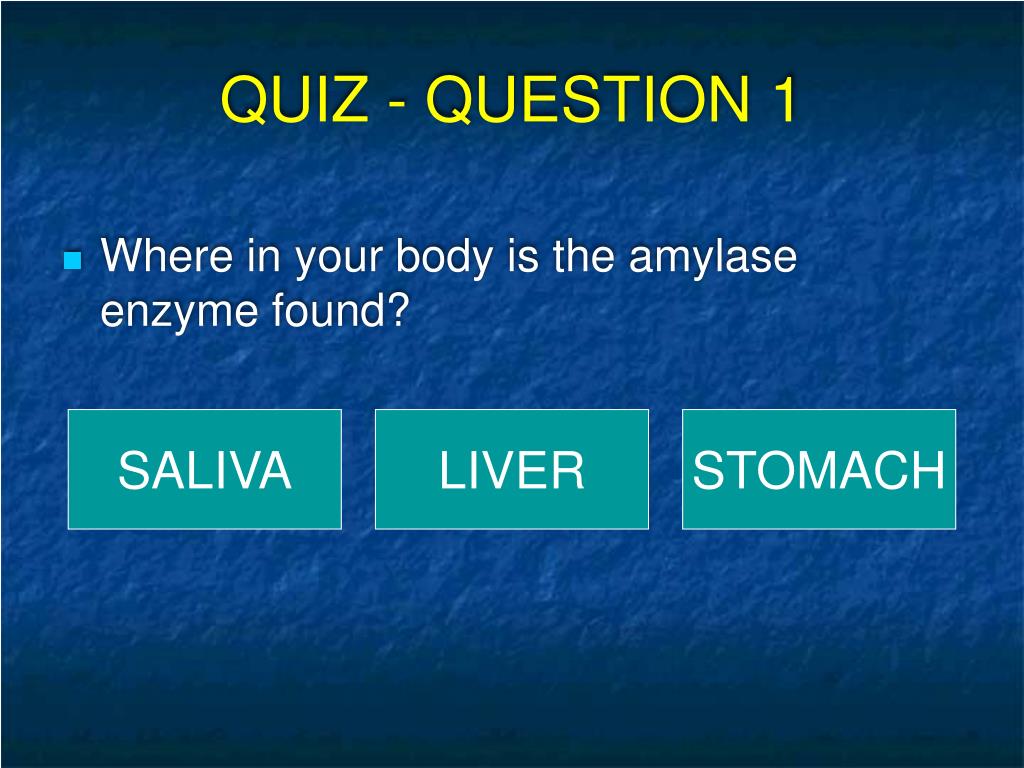 QUIZ - QUESTION 1

Where in your body is the amylase enzyme found?

SALIVA

LIVER

STOMACH